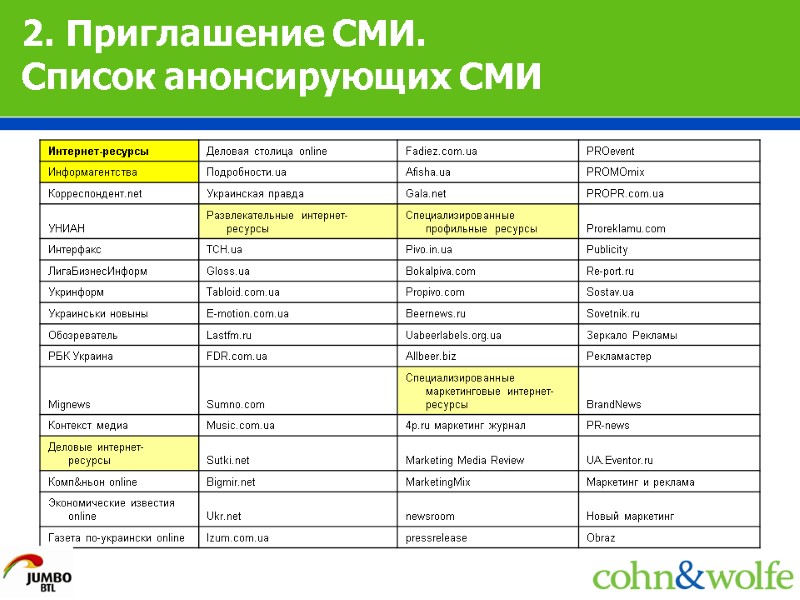 2. Приглашение СМИ.
Список анонсирующих СМИ

| Интернет-ресурсы | Деловая столица online | Fadiez.com.ua | PROevent |
|---|---|---|---|
| Информагентства | Подробности.ua | Afisha.ua | PROMOmix |
| Корреспондент.net | Украинская правда | Gala.net | PROPR.com.ua |
| УНИАН | Развлекательные интернет-ресурсы | Специализированные профильные ресурсы | Proreklamu.com |
| Интерфакс | TCH.ua | Pivo.in.ua | Publicity |
| ЛигаБизнесИнформ | Gloss.ua | Bokalpiva.com | Re-port.ru |
| Укринформ | Tabloid.com.ua | Propivo.com | Sostav.ua |
| Украинськи новыны | E-motion.com.ua | Beernews.ru | Sovetnik.ru |
| Обозреватель | Lastfm.ru | Uabeerlabels.org.ua | Зеркало Рекламы |
| РБК Украина | FDR.com.ua | Allbeer.biz | Рекламастер |
| Mignews | Sumno.com | Специализированные маркетинговые интернет-ресурсы | BrandNews |
| Контекст медиа | Music.com.ua | 4p.ru маркетинг журнал | PR-news |
| Деловые интернет-ресурсы | Sutki.net | Marketing Media Review | UA.Eventor.ru |
| Комп&ньон online | Bigmir.net | MarketingMix | Маркетинг и реклама |
| Экономические известия online | Ukr.net | newsroom | Новый маркетинг |
| Газета по-украински online | Izum.com.ua | pressrelease | Obraz |

JUMBO BTL
cohn&wolfe